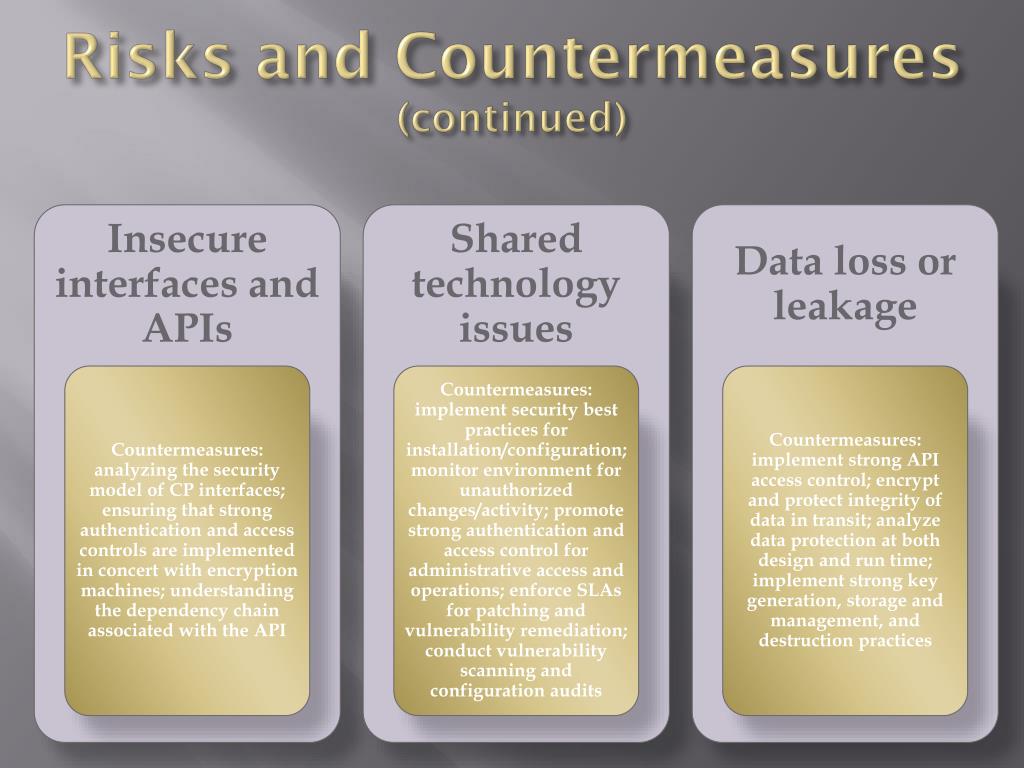 Risks and Countermeasures
(continued)

Insecure interfaces and APIs

Countermeasures: analyzing the security model of CP interfaces; ensuring that strong authentication and access controls are implemented in concert with encryption machines; understanding the dependency chain associated with the API

Shared technology issues

Countermeasures: implement security best practices for installation/configuration; monitor environment for unauthorized changes/activity; promote strong authentication and access control for administrative access and operations; enforce SLAs for patching and vulnerability remediation; conduct vulnerability scanning and configuration audits

Data loss or leakage

Countermeasures: implement strong API access control; encrypt and protect integrity of data in transit; analyze data protection at both design and run time; implement strong key generation, storage and management, and destruction practices